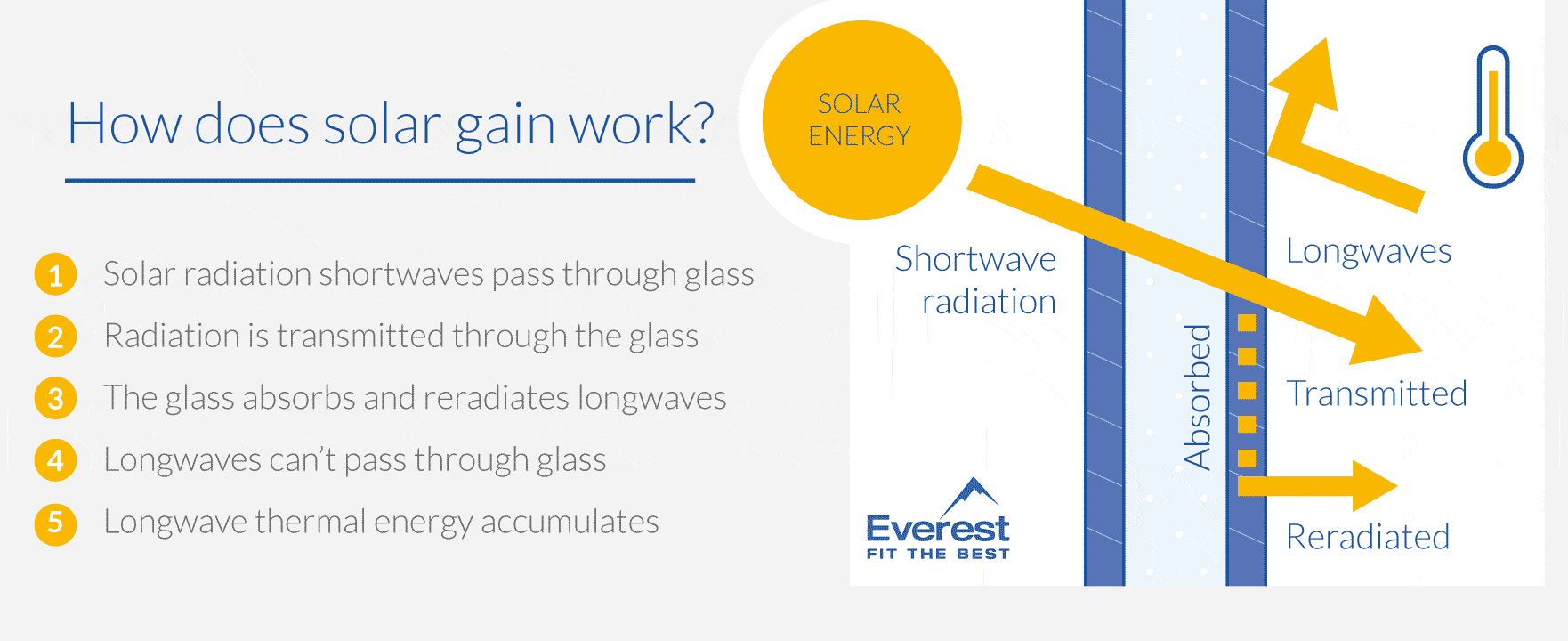 How does solar gain work?

1 Solar radiation shortwaves pass through glass

2 Radiation is transmitted through the glass

3 The glass absorbs and reradiates longwaves

4 Longwaves can't pass through glass

5 Longwave thermal energy accumulates

SOLAR ENERGY

Shortwave radiation

Absorbed

Longwaves

Transmitted

Reradiated

Everest
FIT THE BEST